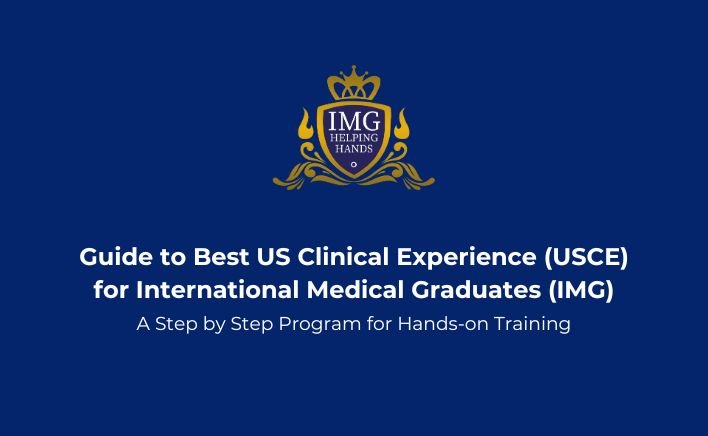 IMG
HELPING
HANDS

Guide to Best US Clinical Experience (USCE) for International Medical Graduates (IMG)

A Step by Step Program for Hands-on Training